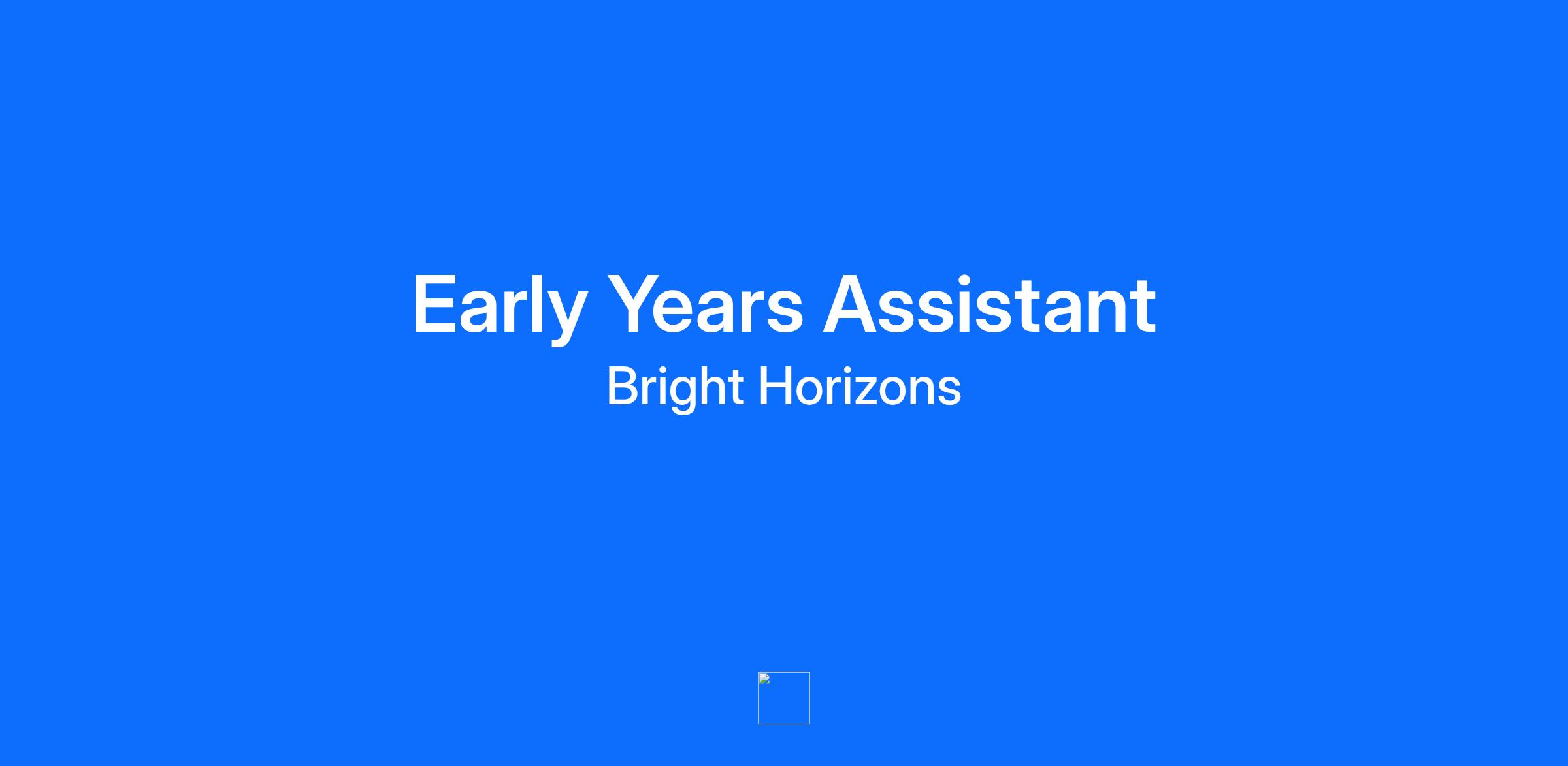 Early Years Assistant

Bright Horizons